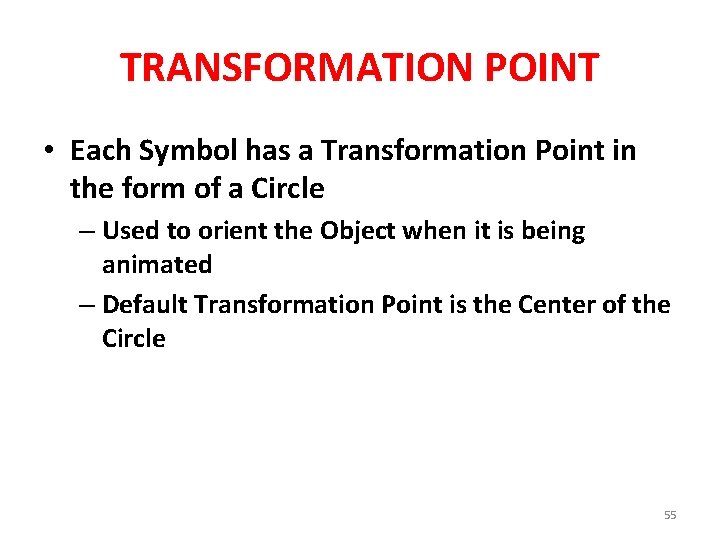 TRANSFORMATION POINT

• Each Symbol has a Transformation Point in the form of a Circle

– Used to orient the Object when it is being animated

– Default Transformation Point is the Center of the Circle

55